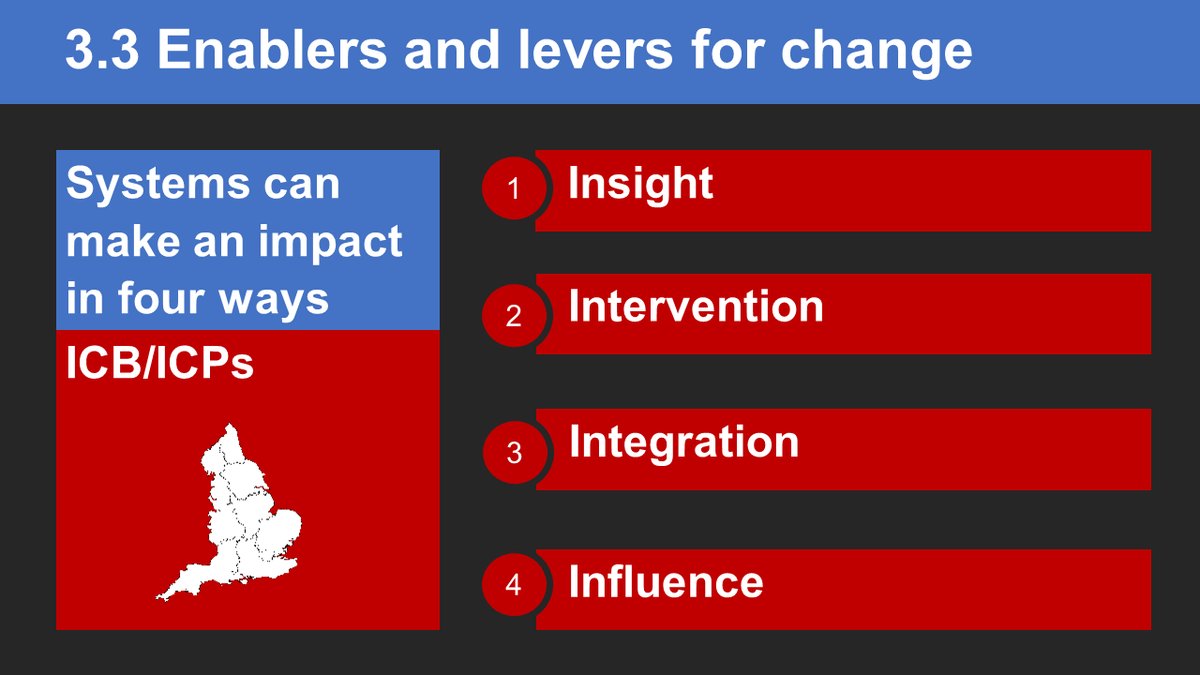 3.3 Enablers and levers for change

Systems can make an impact in four ways

ICB/ICPs

1 Insight

2 Intervention

3 Integration

4 Influence